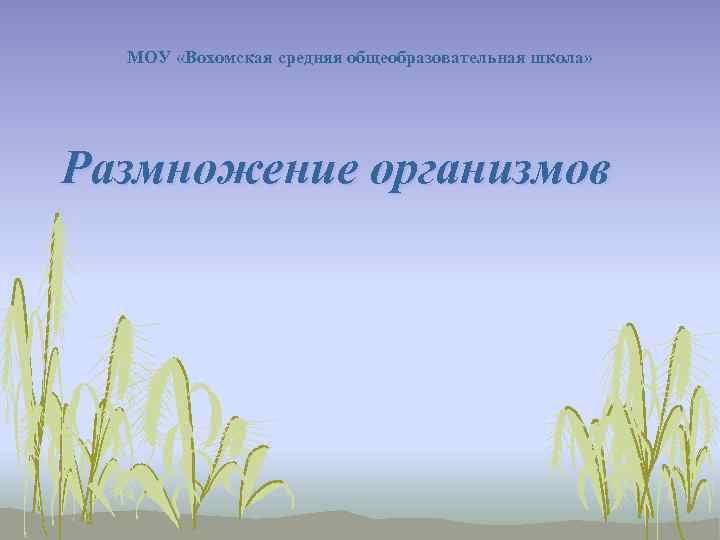 МОУ «Вохомская средняя общеобразовательная школа»

Размножение организмов